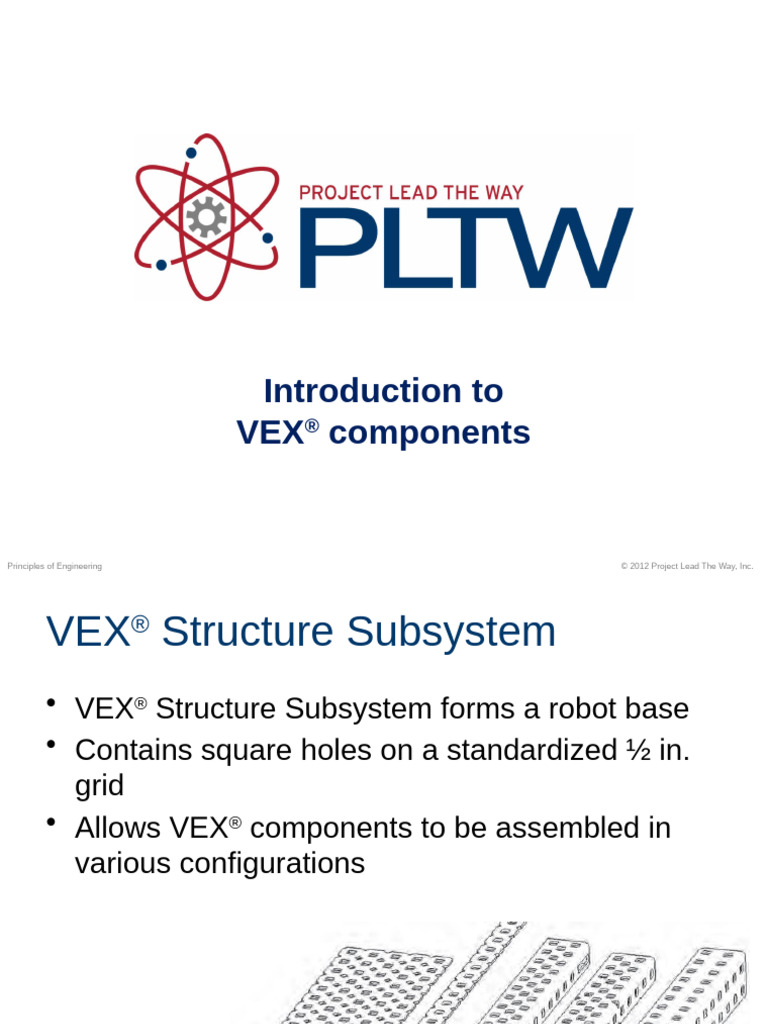 PROJECT LEAD THE WAY
PLTW

Introduction to
VEX® components

Principles of Engineering

© 2012 Project Lead The Way, Inc.

VEX® Structure Subsystem

• VEX® Structure Subsystem forms a robot base
• Contains square holes on a standardized ½ in. grid
• Allows VEX® components to be assembled in various configurations